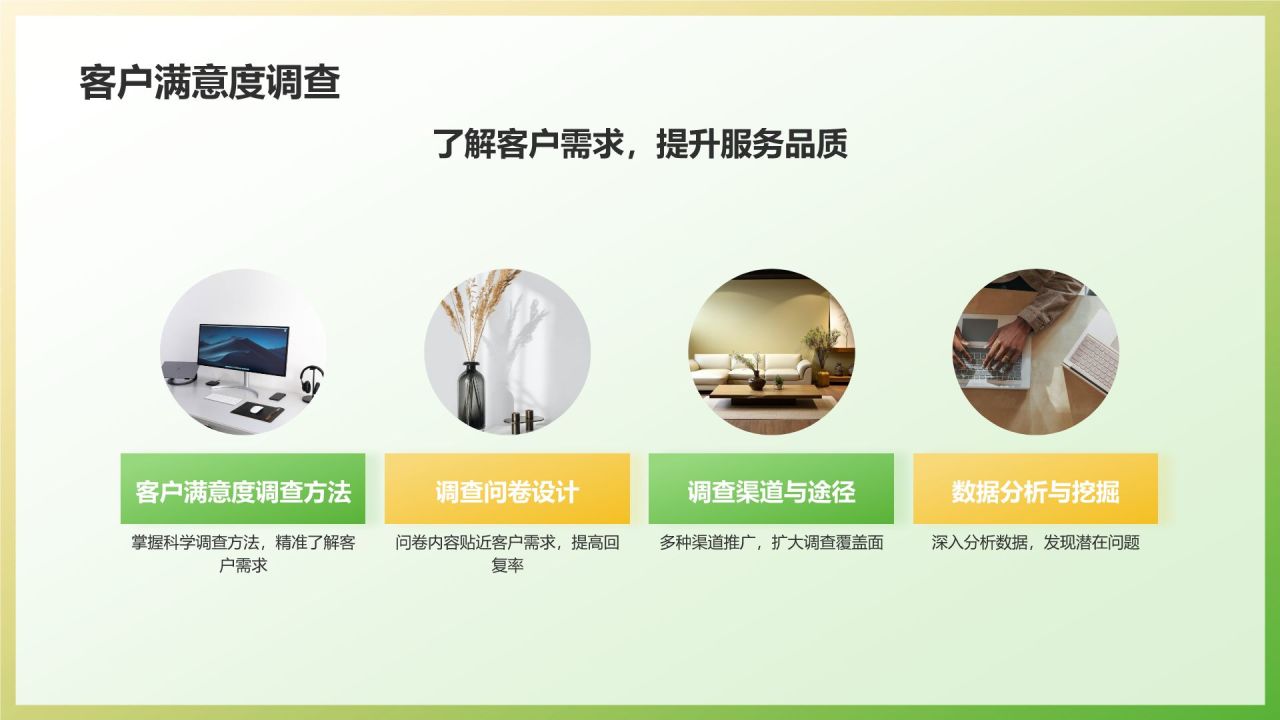 客户满意度调查

了解客户需求，提升服务品质

客户满意度调查方法

掌握科学调查方法，精准了解客户需求

调查问卷设计

问卷内容贴近客户需求，提高回复率

调查渠道与途径

多种渠道推广，扩大调查覆盖面

数据分析与挖掘

深入分析数据，发现潜在问题